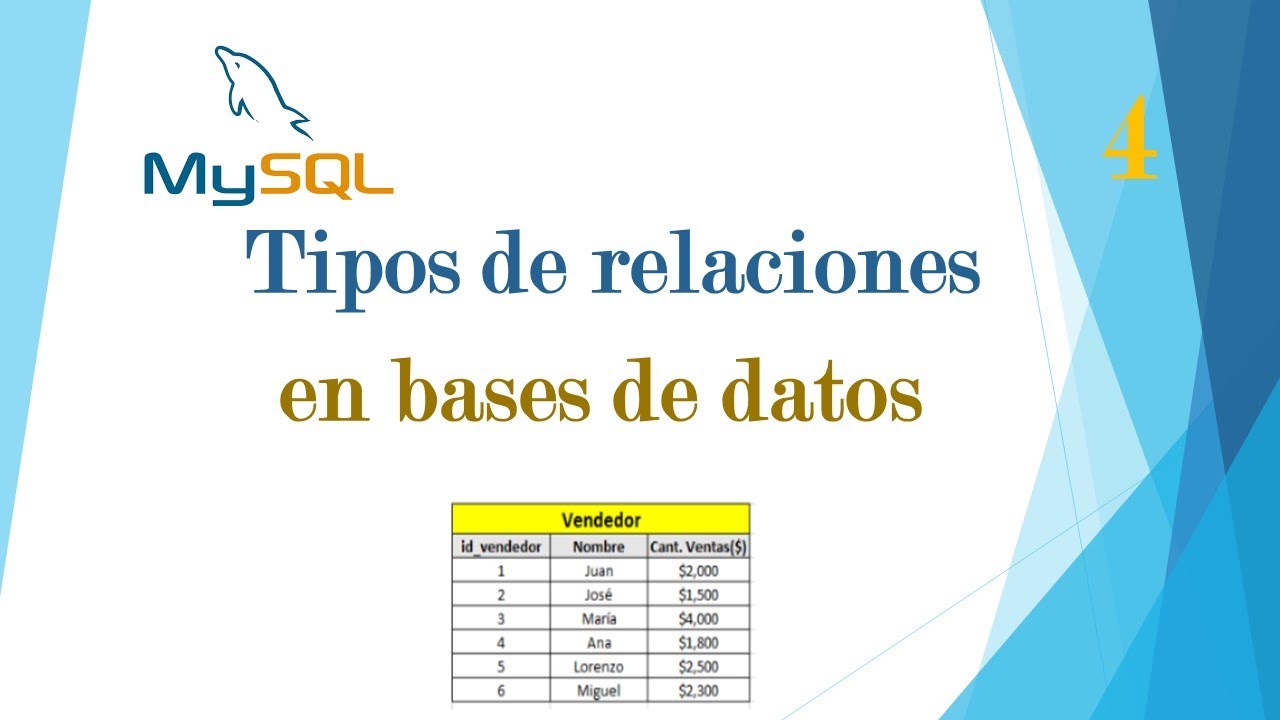 MySQL

4

Tipos de relaciones en bases de datos

Vendedor

| id_vendedor | Nombre | Cant. Ventas($) |
|---|---|---|
| 1 | Juan | $2,000 |
| 2 | José | $1,500 |
| 3 | María | $4,000 |
| 4 | Ana | $1,800 |
| 5 | Lorenzo | $2,500 |
| 6 | Miguel | $2,300 |